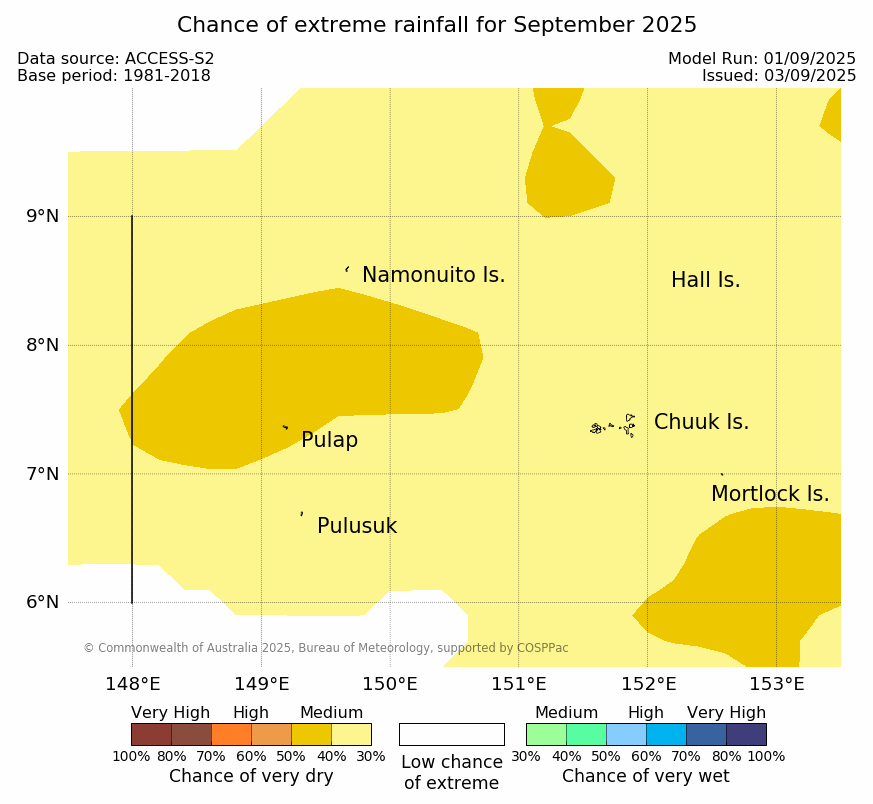 Chance of extreme rainfall for September 2025

Data source: ACCESS-S2
Base period: 1981-2018

Model Run: 01/09/2025
Issued: 03/09/2025

9°N
8°N
7°N
6°N

Namonuito Is.
Hall Is.
Chuuk Is.
Pulap
Mortlock Is.
Pulusuk

© Commonwealth of Australia 2025, Bureau of Meteorology, supported by COSPPac

148°E 149°E 150°E 151°E 152°E 153°E

Very High High Medium
100% 80% 70% 60% 50% 40% 30%
Chance of very dry

Low chance of extreme

Medium High Very High
30% 40% 50% 60% 70% 80% 100%
Chance of very wet